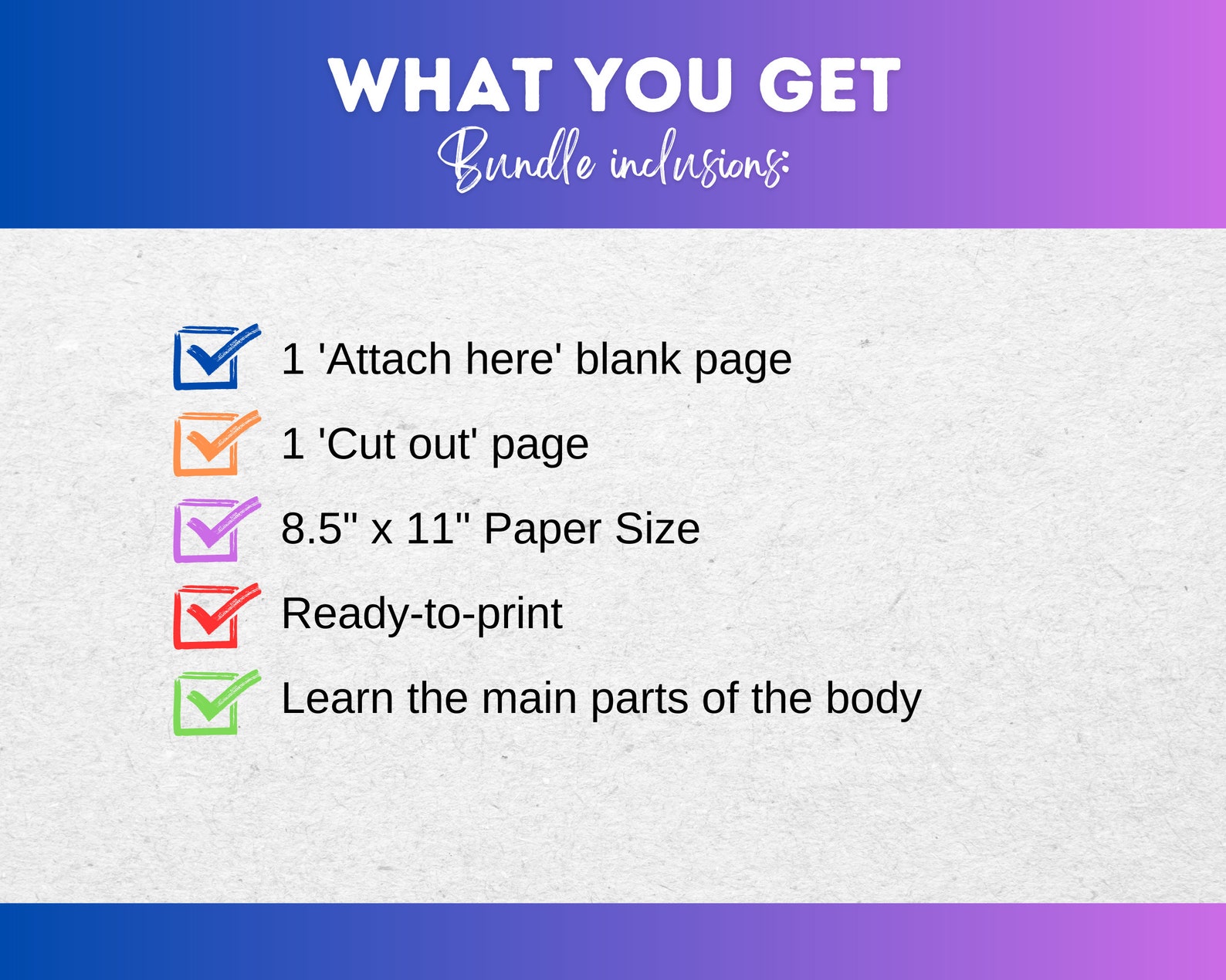 WHAT YOU GET
Bundle inclusions:

1 'Attach here' blank page

1 'Cut out' page

8.5" x 11" Paper Size

Ready-to-print

Learn the main parts of the body